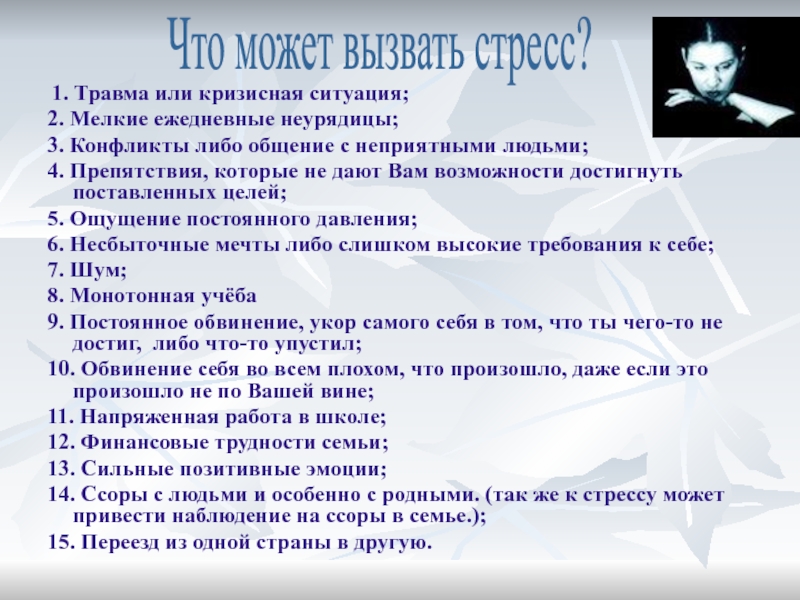 Что может вызвать стресс?

1. Травма или кризисная ситуация;
2. Мелкие ежедневные неурядицы;
3. Конфликты либо общение с неприятными людьми;
4. Препятствия, которые не дают Вам возможности достигнуть поставленных целей;
5. Ощущение постоянного давления;
6. Несбыточные мечты либо слишком высокие требования к себе;
7. Шум;
8. Монотонная учёба
9. Постоянное обвинение, укор самого себя в том, что ты чего-то не достиг, либо что-то упустил;
10. Обвинение себя во всем плохом, что произошло, даже если это произошло не по Вашей вине;
11. Напряженная работа в школе;
12. Финансовые трудности семьи;
13. Сильные позитивные эмоции;
14. Ссоры с людьми и особенно с родными. (так же к стрессу может привести наблюдение на ссоры в семье.);
15. Переезд из одной страны в другую.